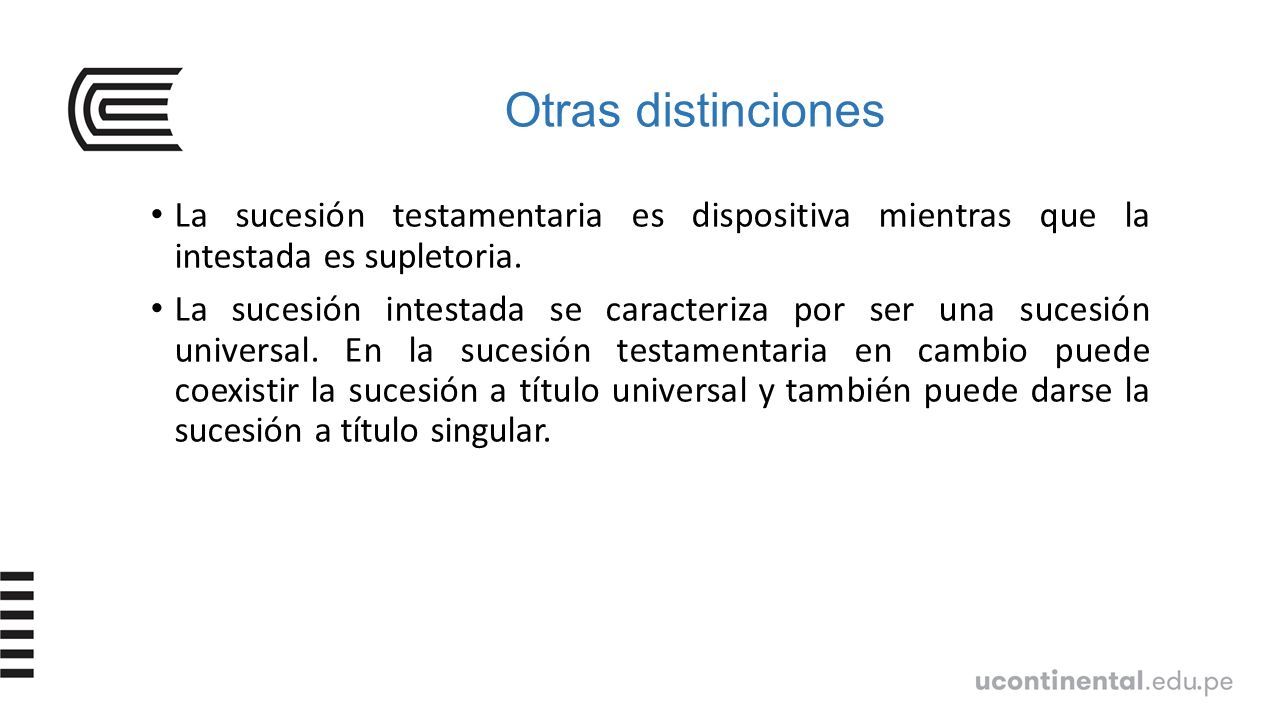 Otras distinciones

• La sucesión testamentaria es dispositiva mientras que la intestada es supletoria.

• La sucesión intestada se caracteriza por ser una sucesión universal. En la sucesión testamentaria en cambio puede coexistir la sucesión a título universal y también puede darse la sucesión a título singular.

ucontinental.edu.pe